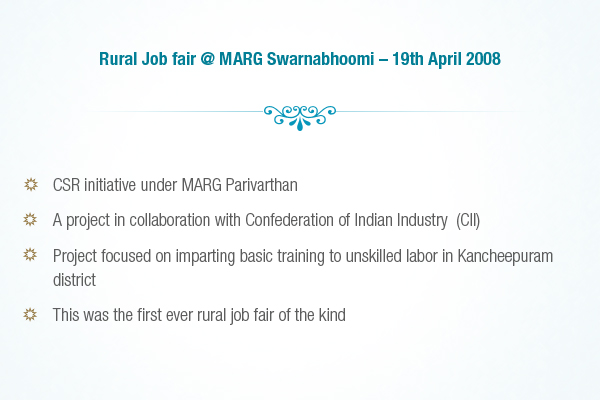 Rural Job fair @ MARG Swarnabhoomi – 19th April 2008

CSR initiative under MARG Parivarthan

A project in collaboration with Confederation of Indian Industry (CII)

Project focused on imparting basic training to unskilled labor in Kancheepuram district

This was the first ever rural job fair of the kind